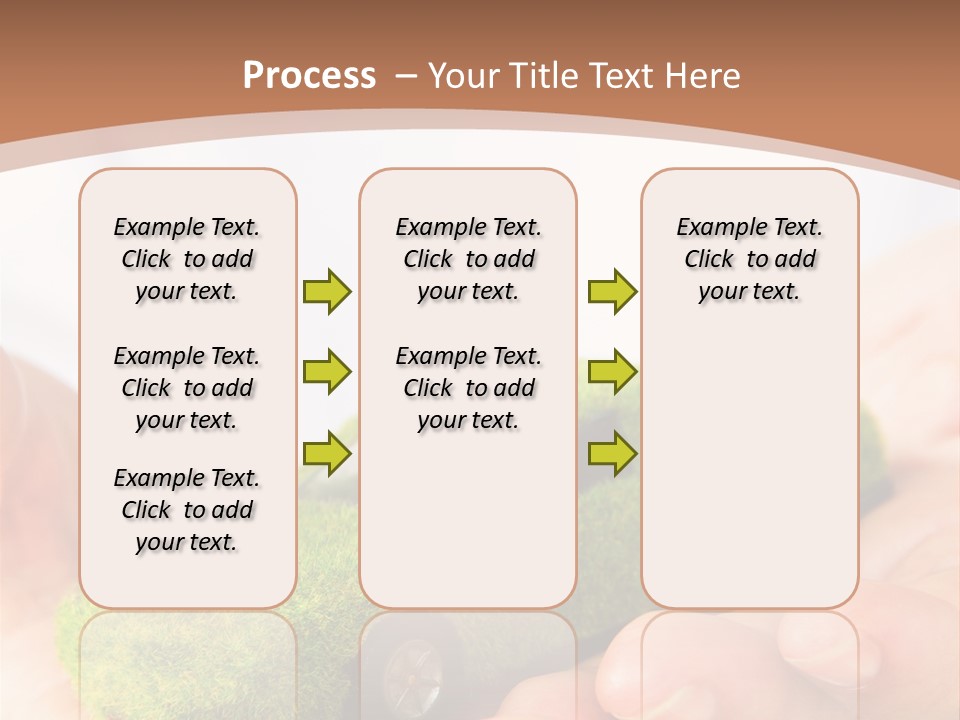 Process – Your Title Text Here

Example Text. Click to add your text.

Example Text. Click to add your text.

Example Text. Click to add your text.

Example Text. Click to add your text.

Example Text. Click to add your text.

Example Text. Click to add your text.